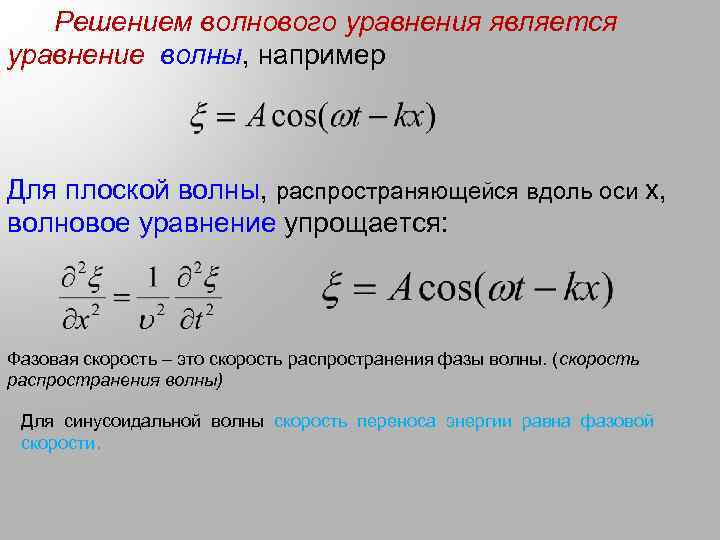 Решением волнового уравнения является уравнение волны, например

$\xi = A\cos(\omega t - kx)$

Для плоской волны, распространяющейся вдоль оси x, волновое уравнение упрощается:

$\frac{\partial^2 \xi}{\partial x^2} = \frac{1}{\upsilon^2}\frac{\partial^2 \xi}{\partial t^2}$ $\xi = A\cos(\omega t - kx)$

Фазовая скорость – это скорость распространения фазы волны. (скорость распространения волны)

Для синусоидальной волны скорость переноса энергии равна фазовой скорости.